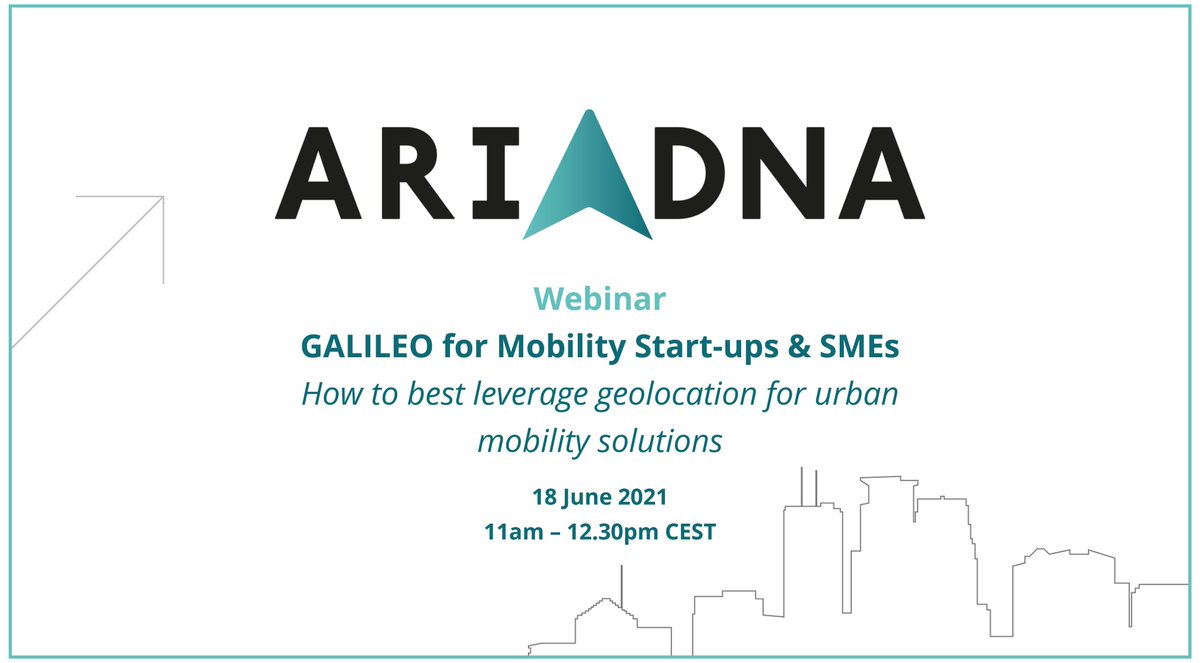 ARIADNA

Webinar

GALILEO for Mobility Start-ups & SMEs

How to best leverage geolocation for urban mobility solutions

18 June 2021

11am – 12.30pm CEST